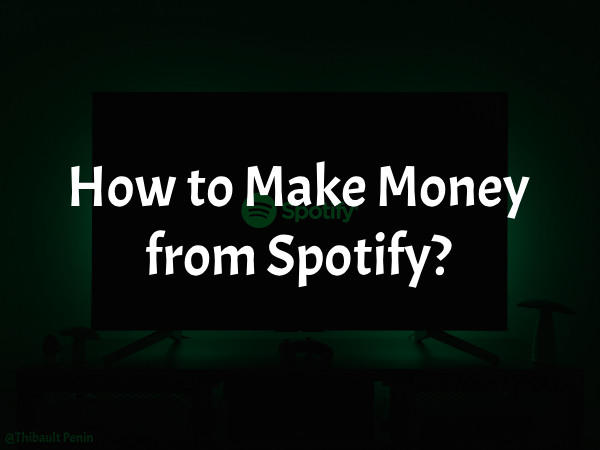 How to Make Money from Spotify?

Spotify

@Thibault Penin